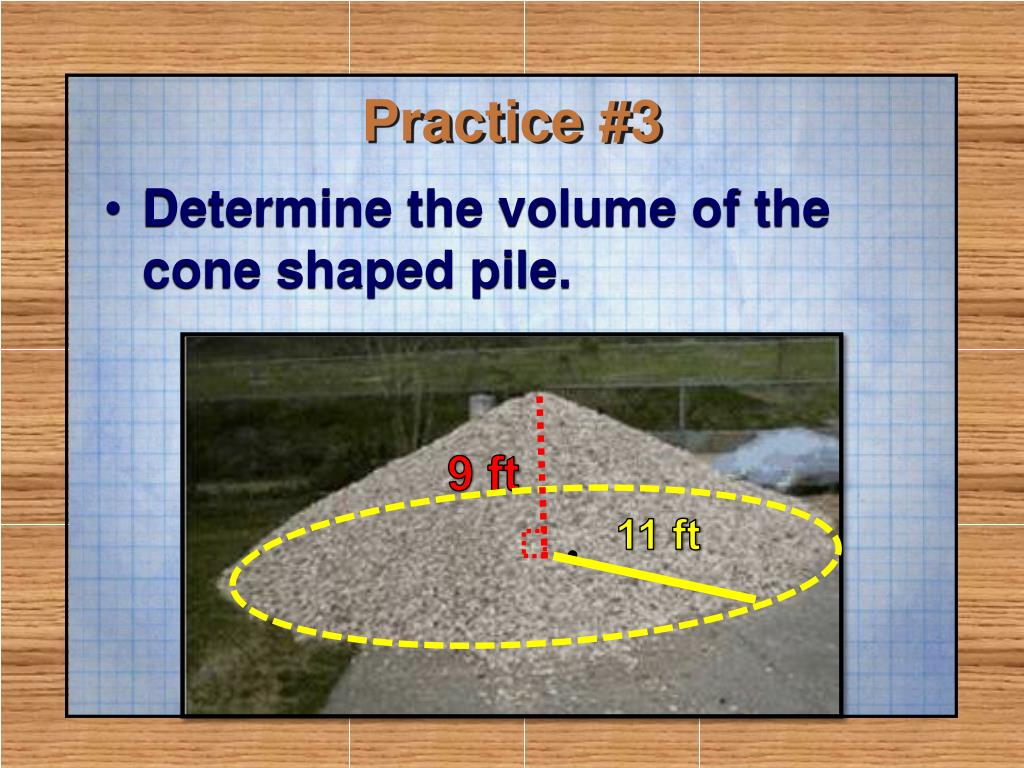 Practice #3

• Determine the volume of the cone shaped pile.

9 ft

11 ft